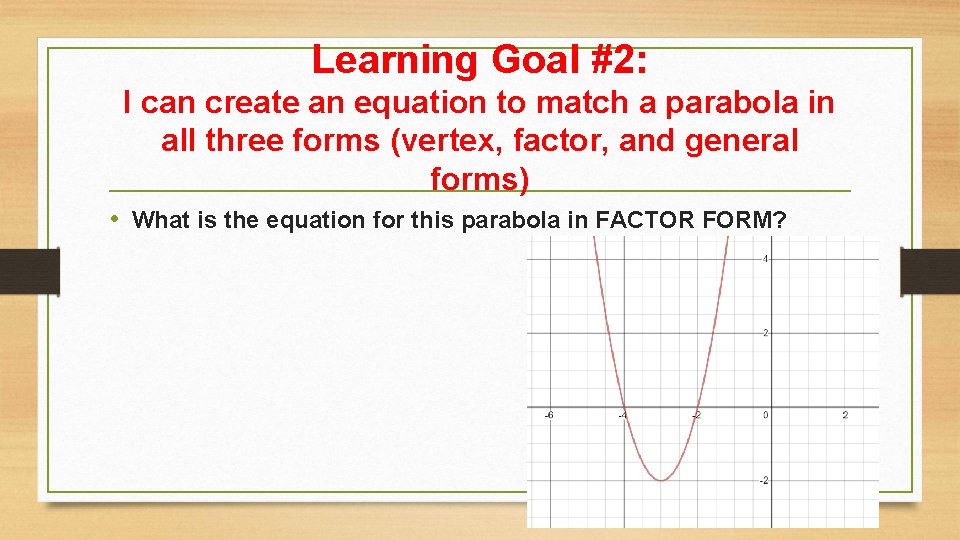 Learning Goal #2:
I can create an equation to match a parabola in all three forms (vertex, factor, and general forms)

• What is the equation for this parabola in FACTOR FORM?

4
2
-6
-4
-2
0
2
-2